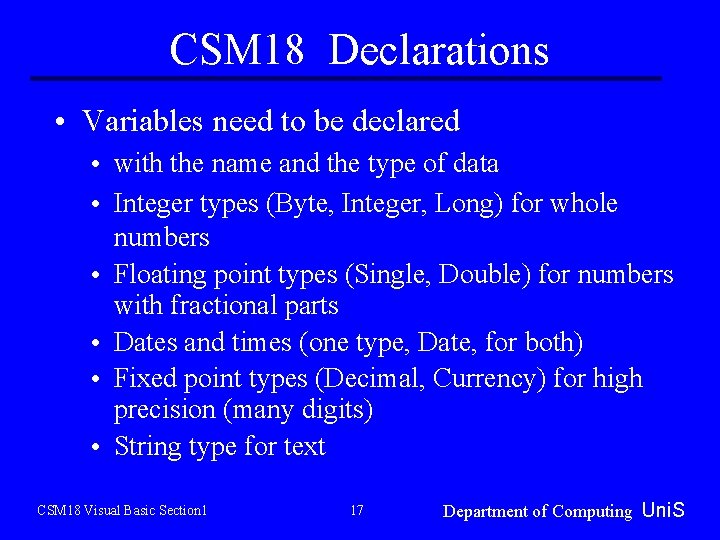 CSM18 Declarations

• Variables need to be declared
  • with the name and the type of data
  • Integer types (Byte, Integer, Long) for whole numbers
  • Floating point types (Single, Double) for numbers with fractional parts
  • Dates and times (one type, Date, for both)
  • Fixed point types (Decimal, Currency) for high precision (many digits)
  • String type for text

CSM18 Visual Basic Section1

17

Department of Computing UniS